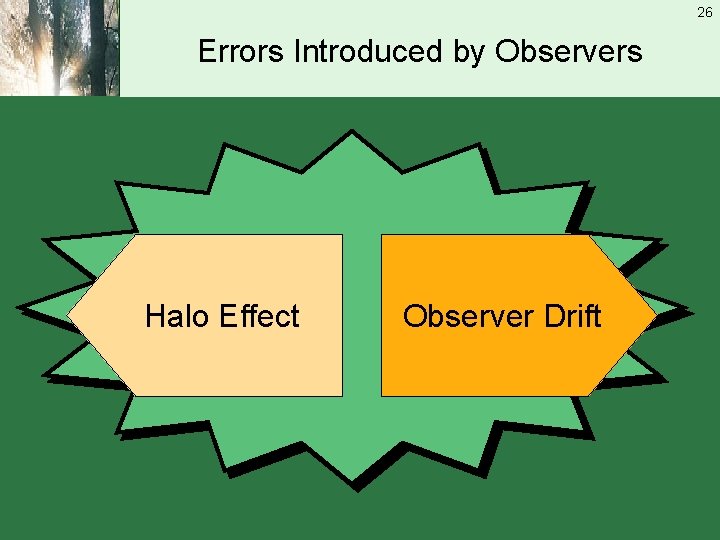 26

Errors Introduced by Observers

Halo Effect

Observer Drift